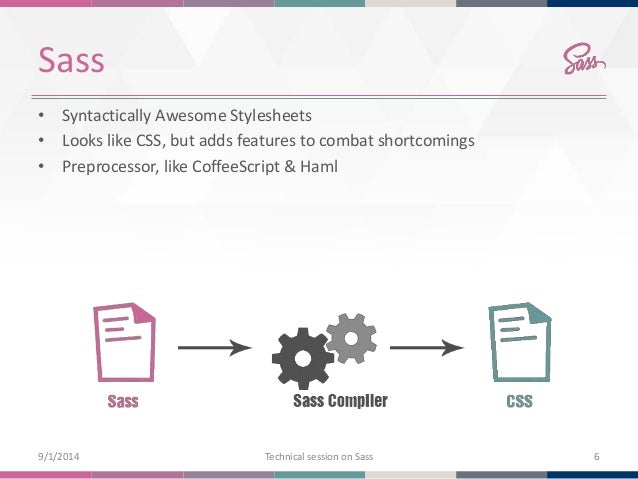 Sass

Sass

• Syntactically Awesome Stylesheets
• Looks like CSS, but adds features to combat shortcomings
• Preprocessor, like CoffeeScript & Haml

Sass

Sass Compiler

CSS

9/1/2014

Technical session on Sass

6